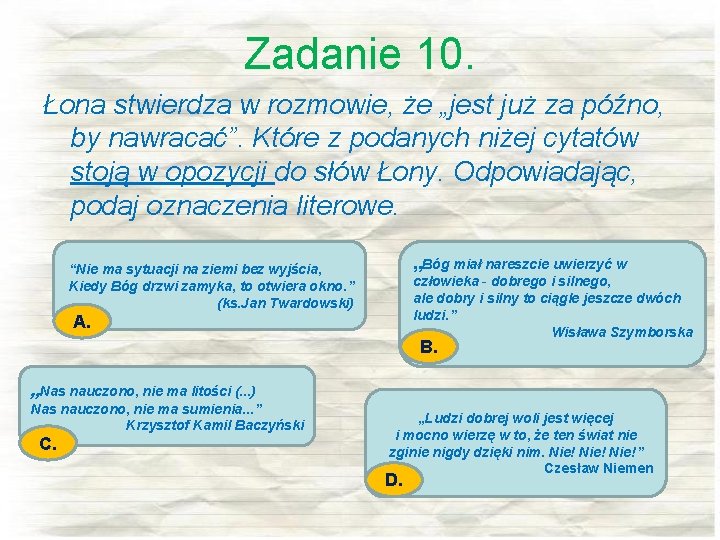 Zadanie 10.

Łona stwierdza w rozmowie, że „jest już za późno, by nawracać”. Które z podanych niżej cytatów stoją w opozycji do słów Łony. Odpowiadając, podaj oznaczenia literowe.

“Nie ma sytuacji na ziemi bez wyjścia,
Kiedy Bóg drzwi zamyka, to otwiera okno.”
(ks.Jan Twardowski)

A.

„Bóg miał nareszcie uwierzyć w człowieka - dobrego i silnego,
ale dobry i silny to ciągle jeszcze dwóch ludzi.”
Wisława Szymborska

B.

„Nas nauczono, nie ma litości (...)
Nas nauczono, nie ma sumienia...”
Krzysztof Kamil Baczyński

C.

„Ludzi dobrej woli jest więcej
i mocno wierzę w to, że ten świat nie
zginie nigdy dzięki nim. Nie! Nie! Nie!”
Czesław Niemen

D.